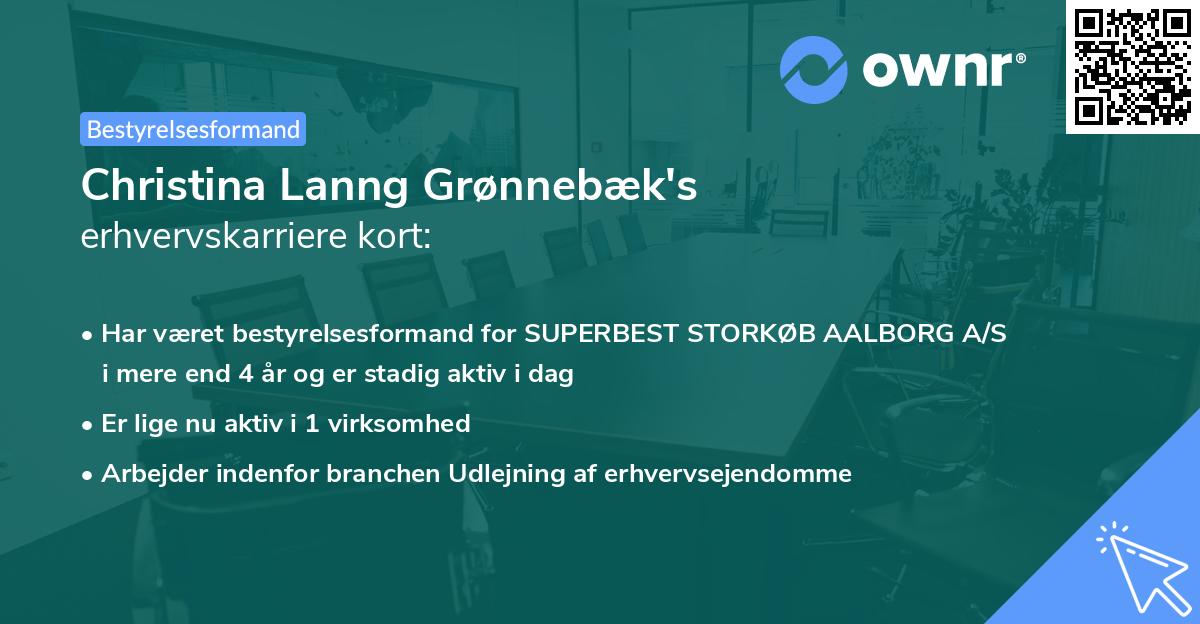 ownr®

Bestyrelsesformand

Christina Lanng Grønnebæk's
erhvervskarriere kort:

• Har været bestyrelsesformand for SUPERBEST STORKØB AALBORG A/S i mere end 4 år og er stadig aktiv i dag

• Er lige nu aktiv i 1 virksomhed

• Arbejder indenfor branchen Udlejning af erhvervsejendomme